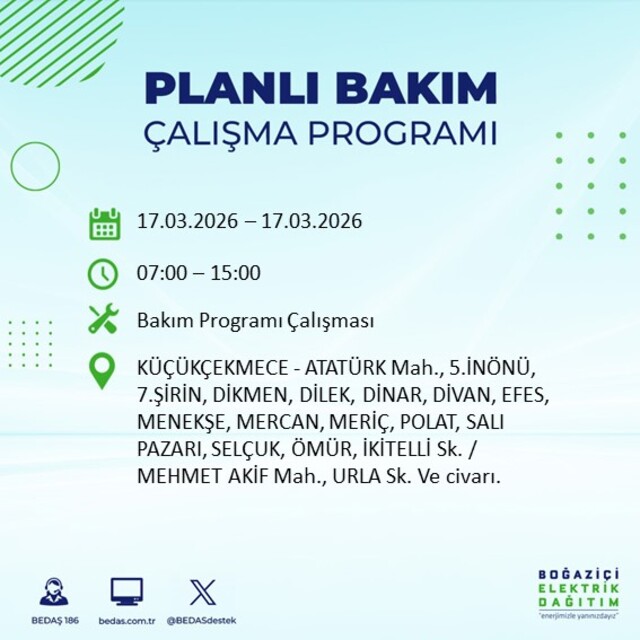 PLANLI BAKIM
ÇALIŞMA PROGRAMI

17.03.2026 – 17.03.2026

07:00 – 15:00

Bakım Programı Çalışması

KÜÇÜKÇEKMECE - ATATÜRK Mah., 5.İNÖNÜ, 7.ŞİRİN, DİKMEN, DİLEK, DİNAR, DİVAN, EFES, MENEKŞE, MERCAN, MERİÇ, POLAT, SALI PAZARI, SELÇUK, ÖMÜR, İKİTELLİ Sk. / MEHMET AKİF Mah., URLA Sk. Ve civarı.

BEDAŞ 186
bedas.com.tr
@BEDASdestek

BOĞAZİÇİ
ELEKTRİK
DAĞITIM
"enerjimizle yanınızdayız"